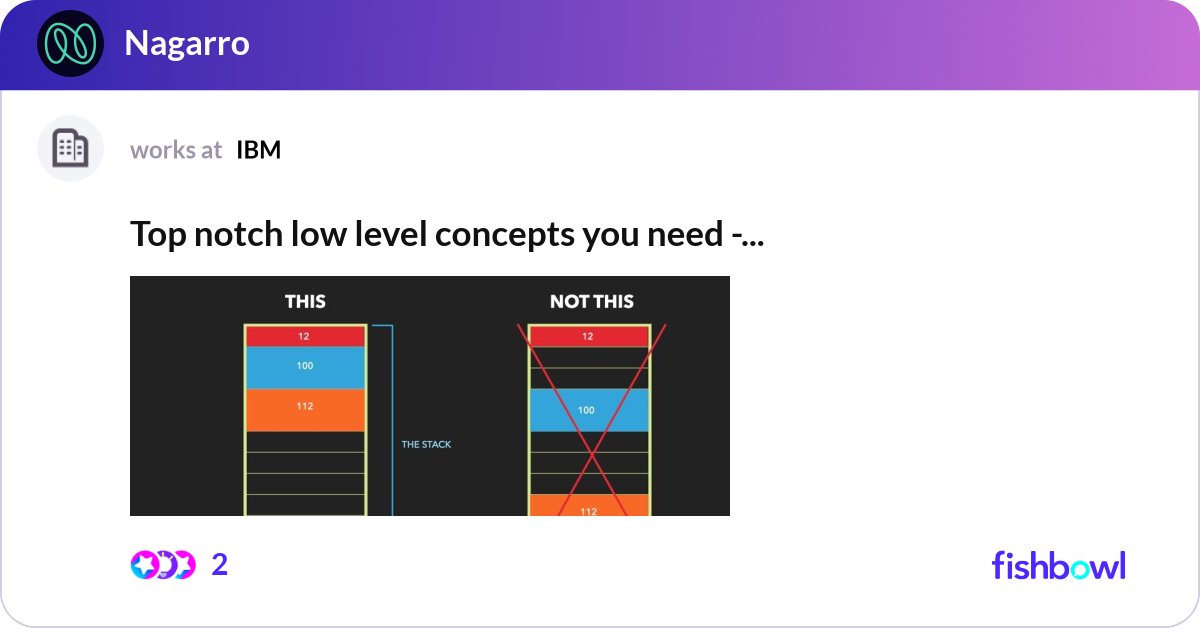 Nagarro

works at IBM

Top notch low level concepts you need -...

THIS

12
100
112

THE STACK

NOT THIS

12
100
112

2

fishbowl